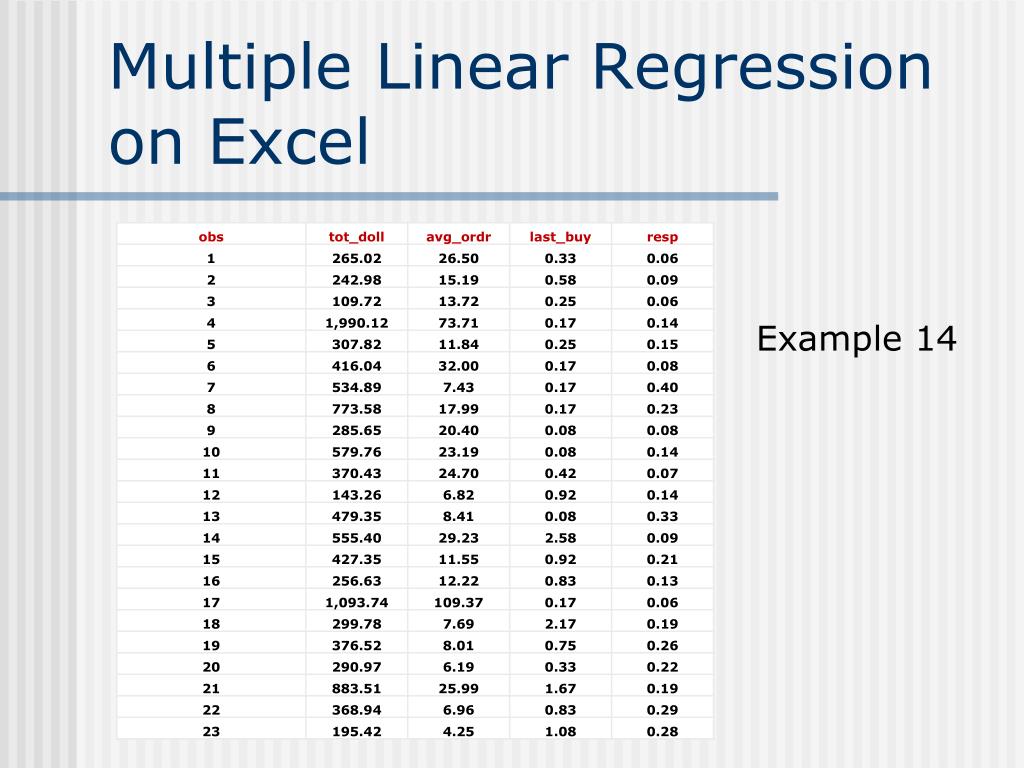 Multiple Linear Regression on Excel

| obs | tot_doll | avg_ordr | last_buy | resp |
|---|---|---|---|---|
| 1 | 265.02 | 26.50 | 0.33 | 0.06 |
| 2 | 242.98 | 15.19 | 0.58 | 0.09 |
| 3 | 109.72 | 13.72 | 0.25 | 0.06 |
| 4 | 1,990.12 | 73.71 | 0.17 | 0.14 |
| 5 | 307.82 | 11.84 | 0.25 | 0.15 |
| 6 | 416.04 | 32.00 | 0.17 | 0.08 |
| 7 | 534.89 | 7.43 | 0.17 | 0.40 |
| 8 | 773.58 | 17.99 | 0.17 | 0.23 |
| 9 | 285.65 | 20.40 | 0.08 | 0.08 |
| 10 | 579.76 | 23.19 | 0.08 | 0.14 |
| 11 | 370.43 | 24.70 | 0.42 | 0.07 |
| 12 | 143.26 | 6.82 | 0.92 | 0.14 |
| 13 | 479.35 | 8.41 | 0.08 | 0.33 |
| 14 | 555.40 | 29.23 | 2.58 | 0.09 |
| 15 | 427.35 | 11.55 | 0.92 | 0.21 |
| 16 | 256.63 | 12.22 | 0.83 | 0.13 |
| 17 | 1,093.74 | 109.37 | 0.17 | 0.06 |
| 18 | 299.78 | 7.69 | 2.17 | 0.19 |
| 19 | 376.52 | 8.01 | 0.75 | 0.26 |
| 20 | 290.97 | 6.19 | 0.33 | 0.22 |
| 21 | 883.51 | 25.99 | 1.67 | 0.19 |
| 22 | 368.94 | 6.96 | 0.83 | 0.29 |
| 23 | 195.42 | 4.25 | 1.08 | 0.28 |

Example 14